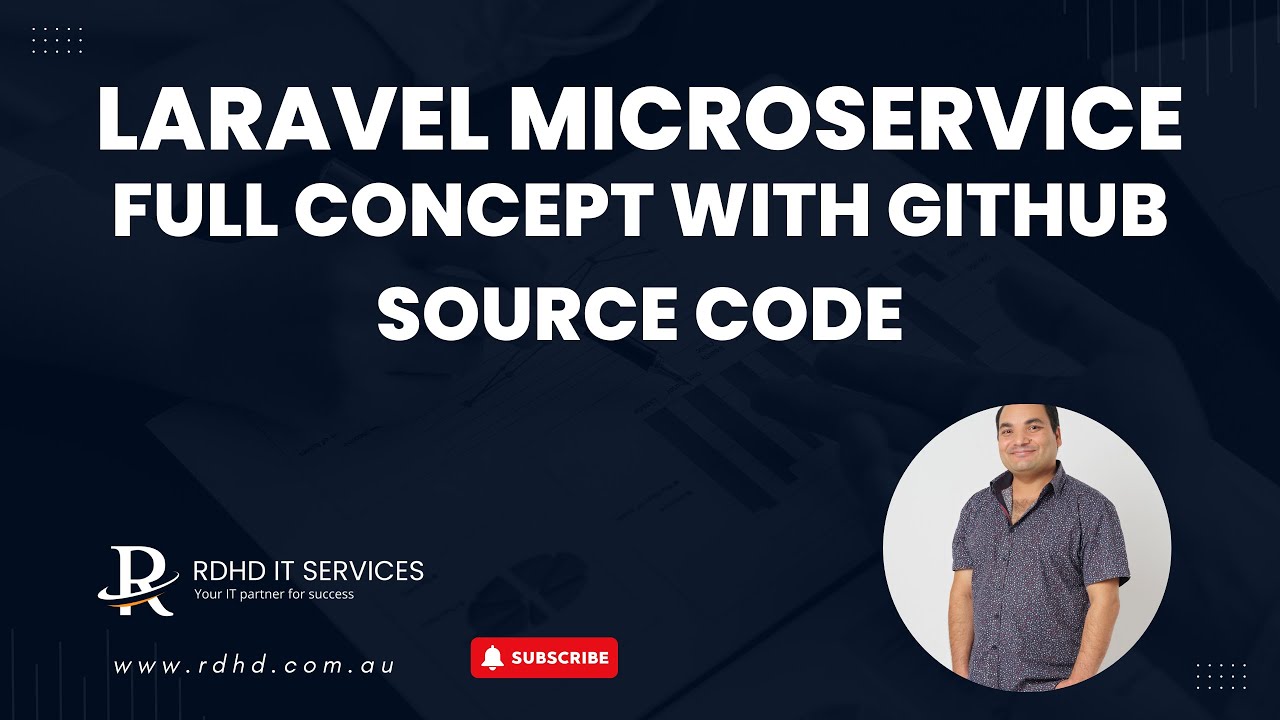 LARAVEL MICROSERVICE
FULL CONCEPT WITH GITHUB
SOURCE CODE

R
RDHD IT SERVICES
Your IT partner for success

www.rdhd.com.au

SUBSCRIBE